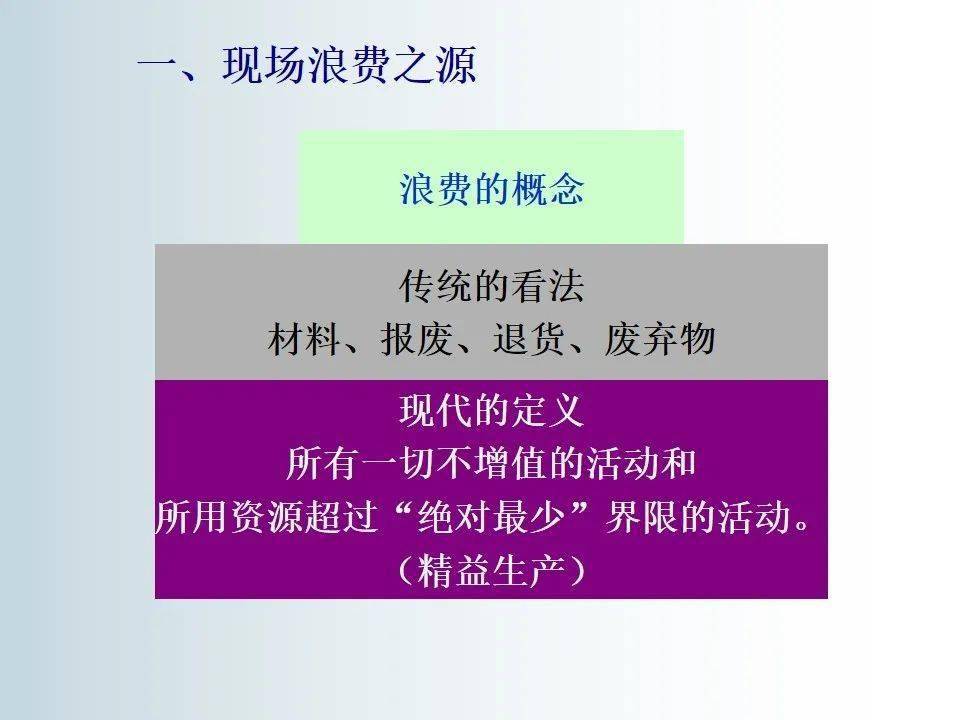 一、现场浪费之源

浪费的概念

传统的看法
材料、报废、退货、废弃物

现代的定义
所有一切不增值的活动和
所用资源超过“绝对最少”界限的活动。
（精益生产）